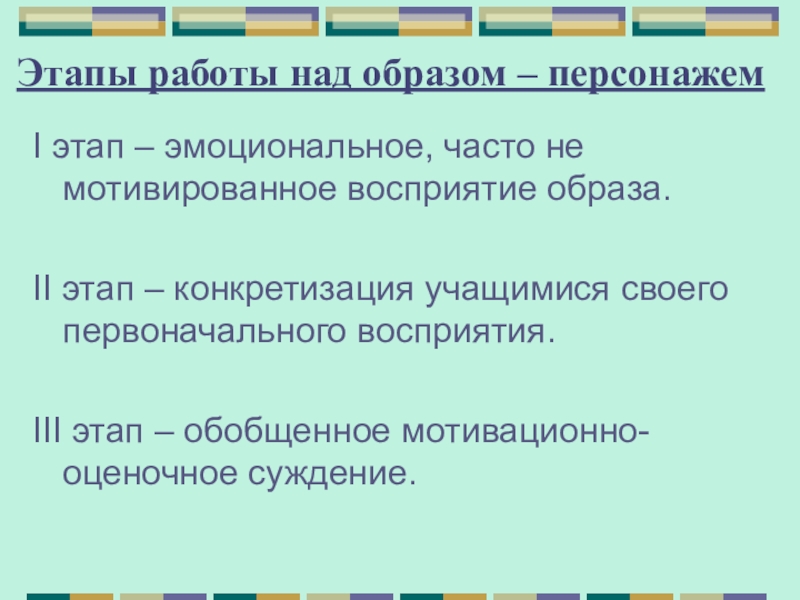 Этапы работы над образом – персонажем

I этап – эмоциональное, часто не мотивированное восприятие образа.

II этап – конкретизация учащимися своего первоначального восприятия.

III этап – обобщенное мотивационно-оценочное суждение.